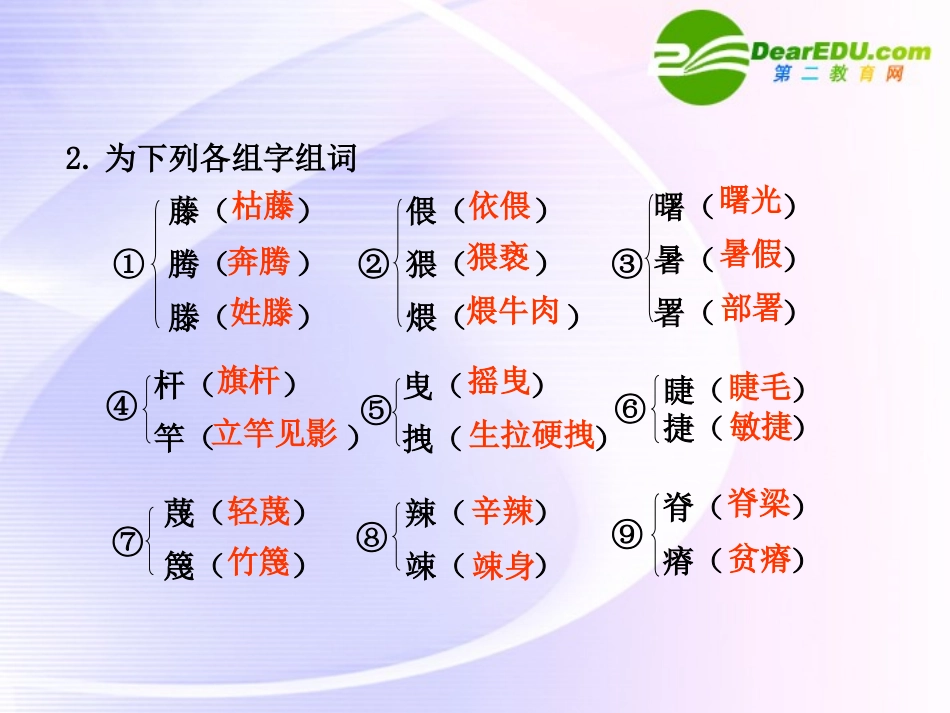 DearEDU.com
第二教育网

2. 为下列各组字组词

①
藤（枯藤）
腾（奔腾）
滕（姓滕）

②
偎（依偎）
猥（猥亵）
煨（煨牛肉）

③
曙（曙光）
暑（暑假）
署（部署）

④
杆（旗杆）
竿（立竿见影）

⑤
曳（摇曳）
拽（生拉硬拽）

⑥
睫（睫毛）
捷（敏捷）

⑦
蔑（轻蔑）
篾（竹篾）

⑧
辣（辛辣）
竦（竦身）

⑨
脊（脊梁）
瘠（贫瘠）